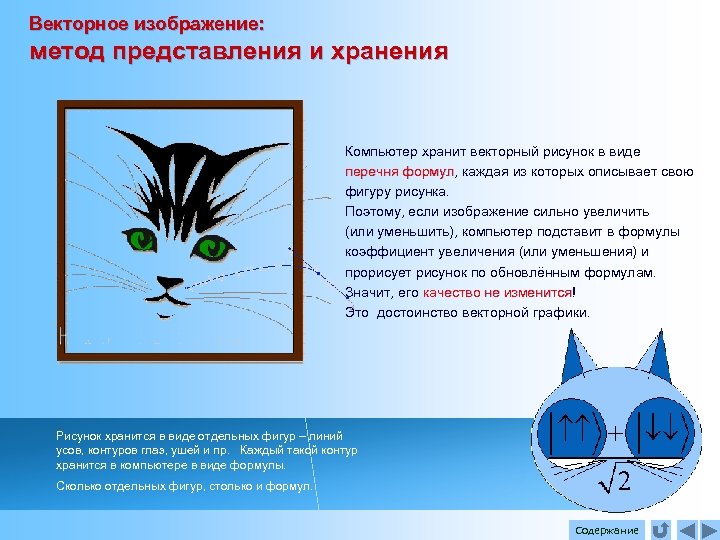 Векторное изображение:
метод представления и хранения

Компьютер хранит векторный рисунок в виде перечня формул, каждая из которых описывает свою фигуру рисунка.
Поэтому, если изображение сильно увеличить (или уменьшить), компьютер подставит в формулы коэффициент увеличения (или уменьшения) и прорисует рисунок по обновлённым формулам.
Значит, его качество не изменится!
Это достоинство векторной графики.

$\frac{|\uparrow\uparrow\rangle + |\downarrow\downarrow\rangle}{\sqrt{2}}$

Рисунок хранится в виде отдельных фигур – линий усов, контуров глаз, ушей и пр. Каждый такой контур хранится в компьютере в виде формулы.

Сколько отдельных фигур, столько и формул.

Содержание